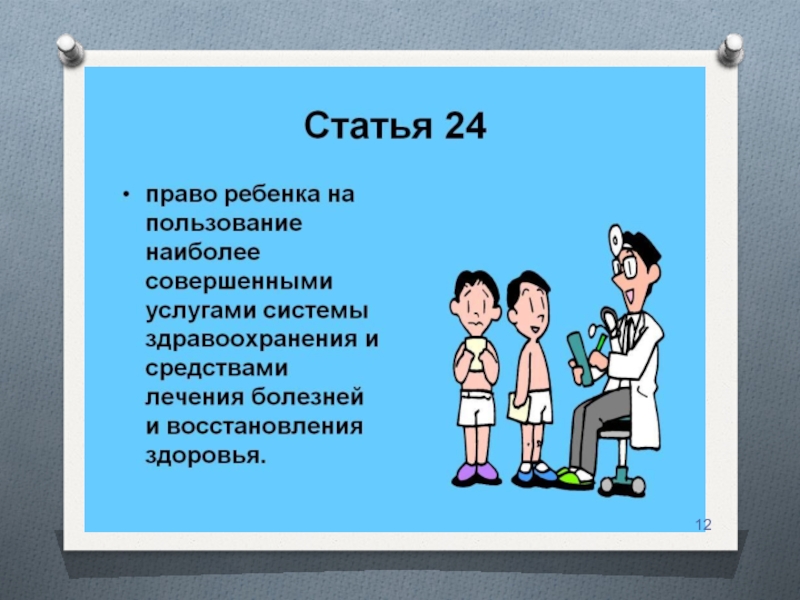 Статья 24

• право ребенка на пользование наиболее совершенными услугами системы здравоохранения и средствами лечения болезней и восстановления здоровья.

12